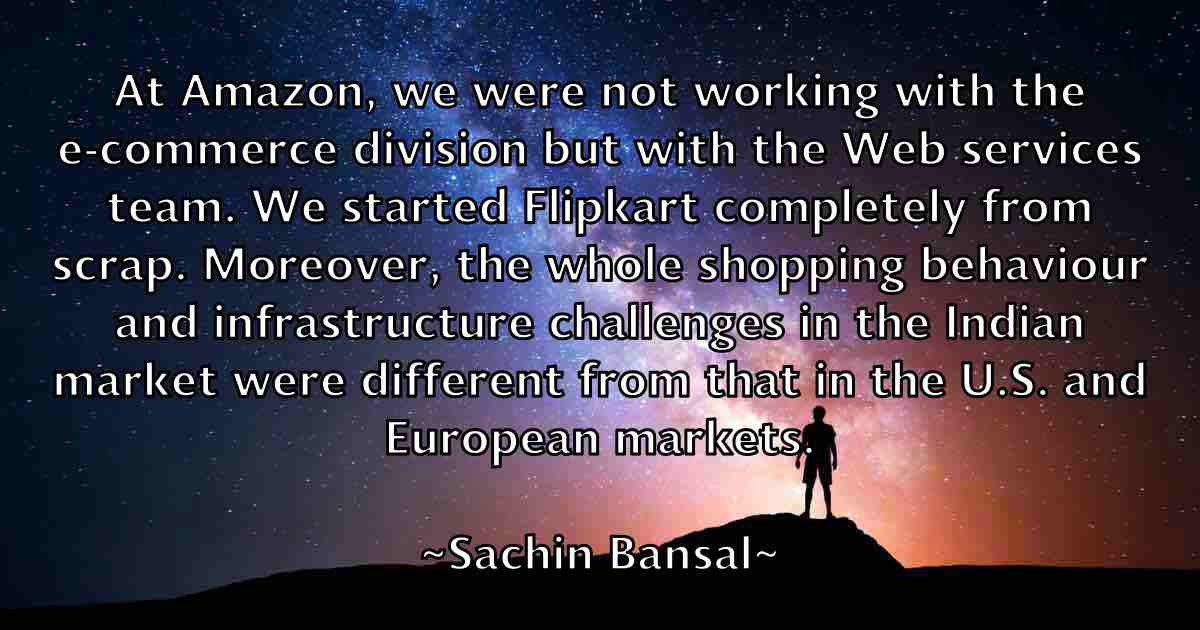 At Amazon, we were not working with the e-commerce division but with the Web services team. We started Flipkart completely from scrap. Moreover, the whole shopping behaviour and infrastructure challenges in the Indian market were different from that in the U.S. and European markets.

~Sachin Bansal~